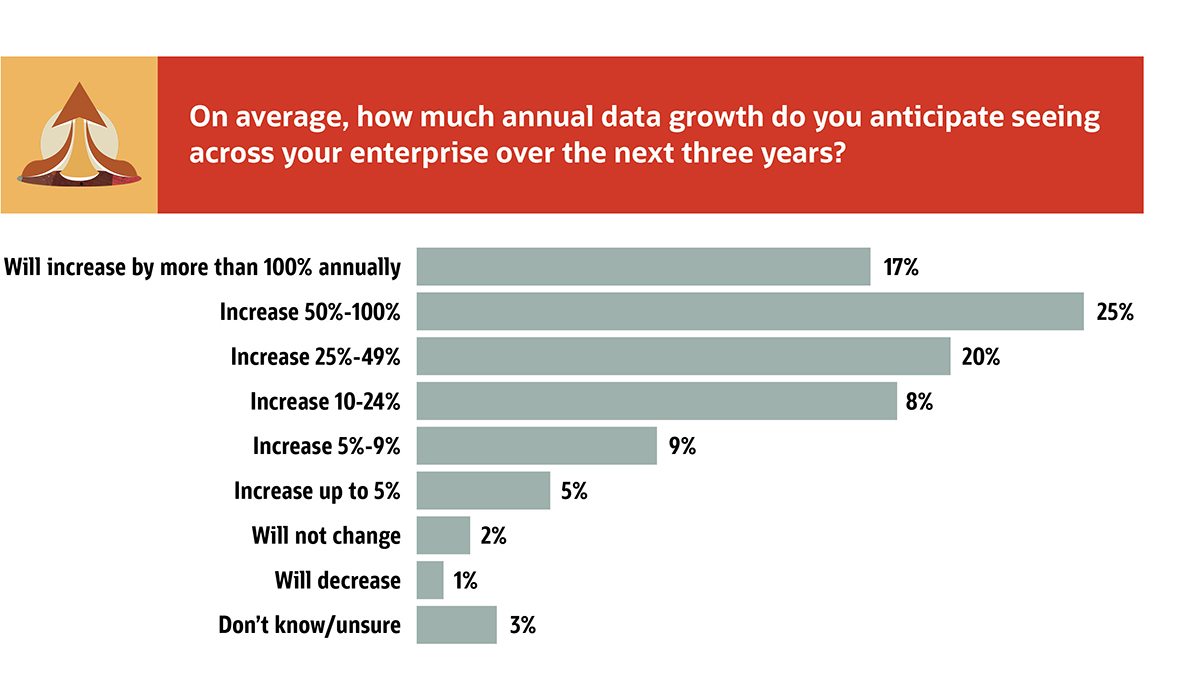 On average, how much annual data growth do you anticipate seeing across your enterprise over the next three years?

Will increase by more than 100% annually 17%
Increase 50%-100% 25%
Increase 25%-49% 20%
Increase 10-24% 8%
Increase 5%-9% 9%
Increase up to 5% 5%
Will not change 2%
Will decrease 1%
Don't know/unsure 3%